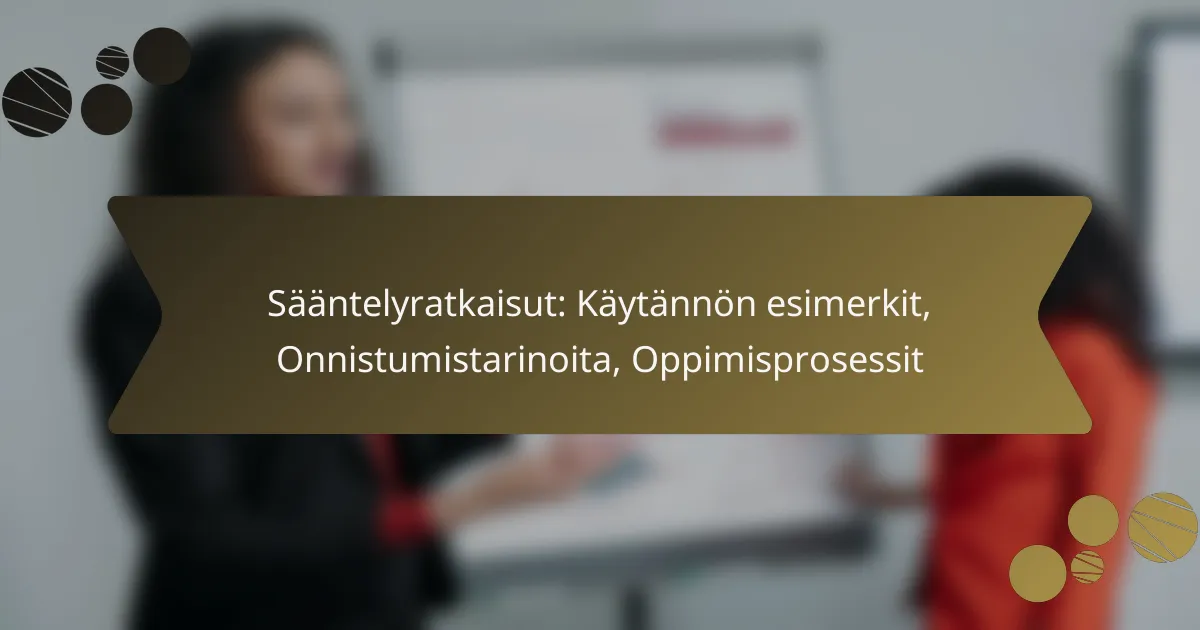 Sääntelyratkaisut: Käytännön esimerkit, Onnistumistarinoita, Oppimisprosessit